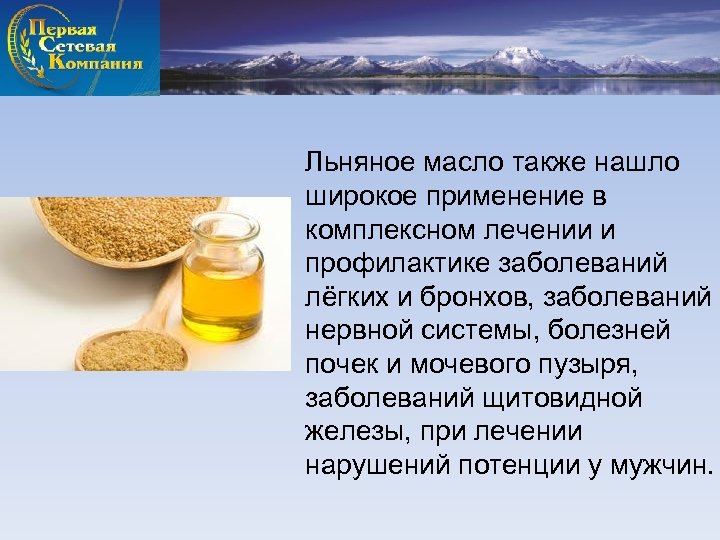 Первая Сетевая Компания

Льняное масло также нашло широкое применение в комплексном лечении и профилактике заболеваний лёгких и бронхов, заболеваний нервной системы, болезней почек и мочевого пузыря, заболеваний щитовидной железы, при лечении нарушений потенции у мужчин.